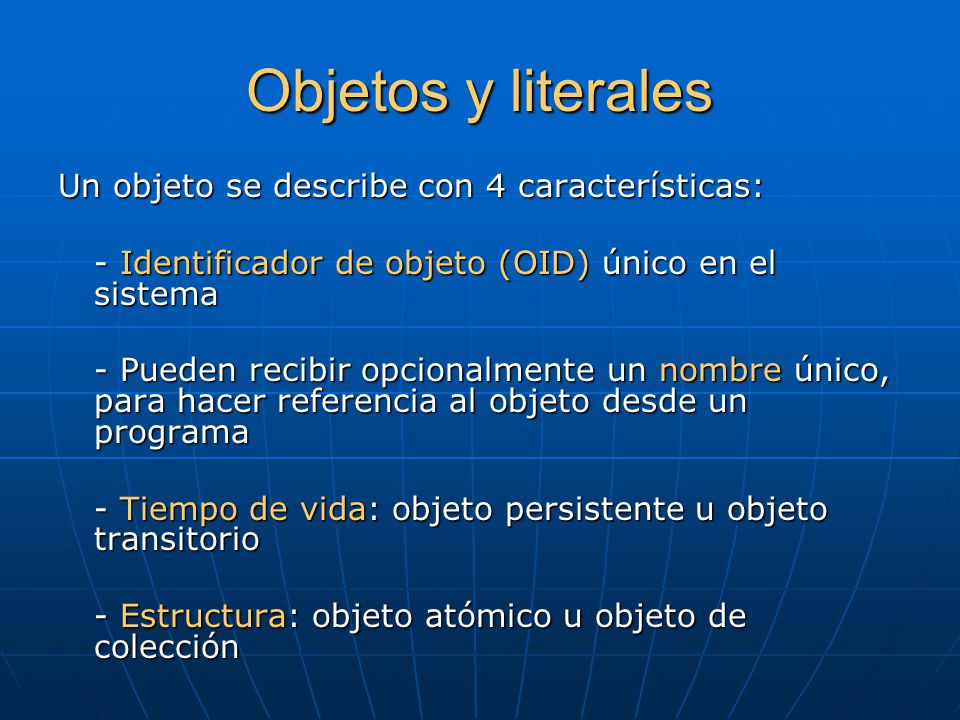 Objetos y literales

Un objeto se describe con 4 características:

- Identificador de objeto (OID) único en el sistema

- Pueden recibir opcionalmente un nombre único, para hacer referencia al objeto desde un programa

- Tiempo de vida: objeto persistente u objeto transitorio

- Estructura: objeto atómico u objeto de colección